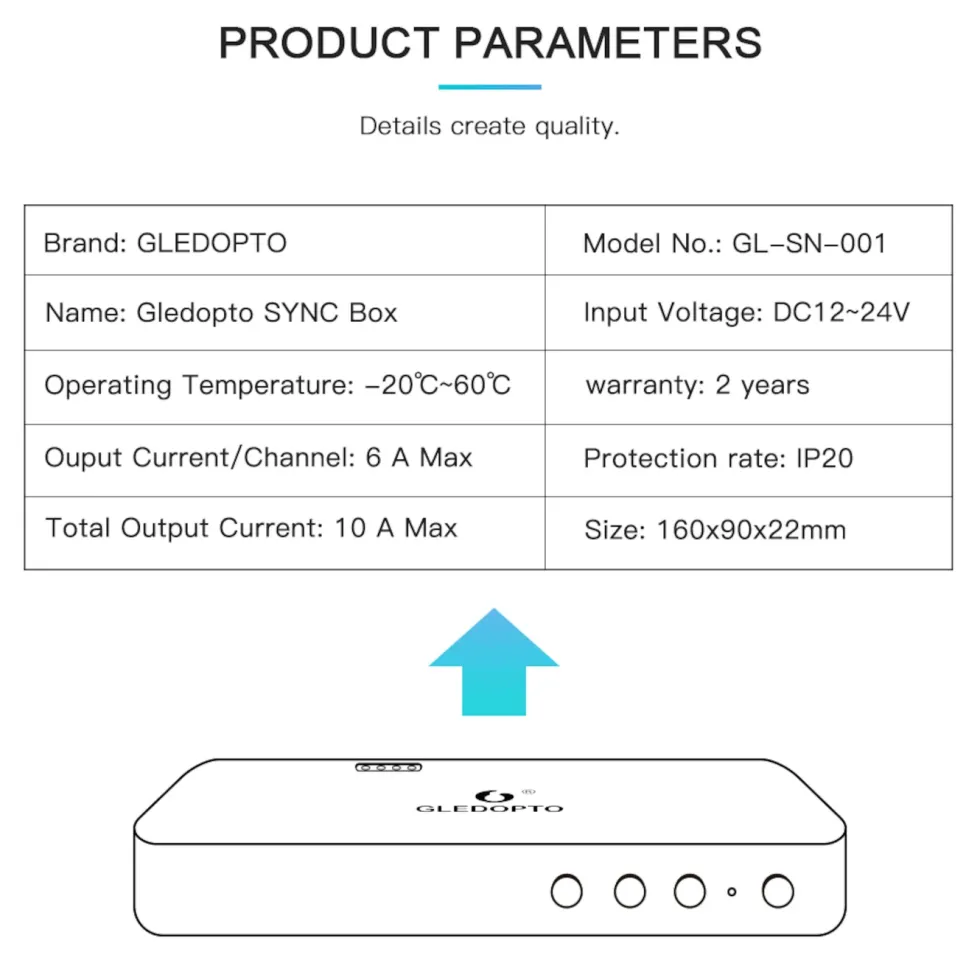 PRODUCT PARAMETERS

Details create quality.

| Brand: GLEDOPTO | Model No.: GL-SN-001 |
|---|---|
| Name: Gledopto SYNC Box | Input Voltage: DC12~24V |
| Operating Temperature: -20℃~60℃ | warranty: 2 years |
| Ouput Current/Channel: 6 A Max | Protection rate: IP20 |
| Total Output Current: 10 A Max | Size: 160x90x22mm |

GLEDOPTO